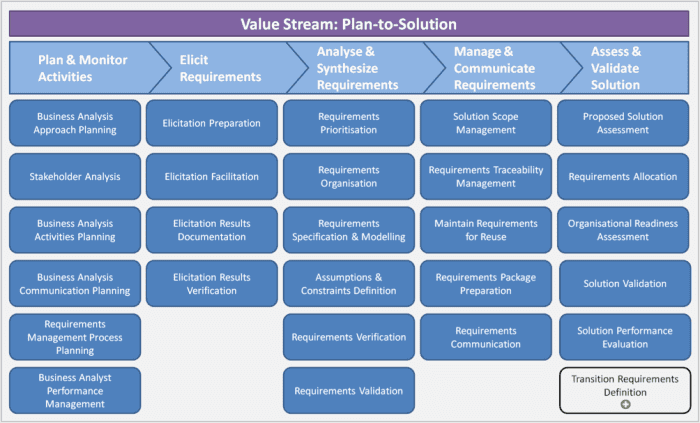 Value Stream: Plan-to-Solution

Plan & Monitor Activities

Business Analysis Approach Planning

Stakeholder Analysis

Business Analysis Activities Planning

Business Analysis Communication Planning

Requirements Management Process Planning

Business Analyst Performance Management

Elicit Requirements

Elicitation Preparation

Elicitation Facilitation

Elicitation Results Documentation

Elicitation Results Verification

Analyse & Synthesize Requirements

Requirements Prioritisation

Requirements Organisation

Requirements Specification & Modelling

Assumptions & Constraints Definition

Requirements Verification

Requirements Validation

Manage & Communicate Requirements

Solution Scope Management

Requirements Traceability Management

Maintain Requirements for Reuse

Requirements Package Preparation

Requirements Communication

Assess & Validate Solution

Proposed Solution Assessment

Requirements Allocation

Organisational Readiness Assessment

Solution Validation

Solution Performance Evaluation

Transition Requirements Definition